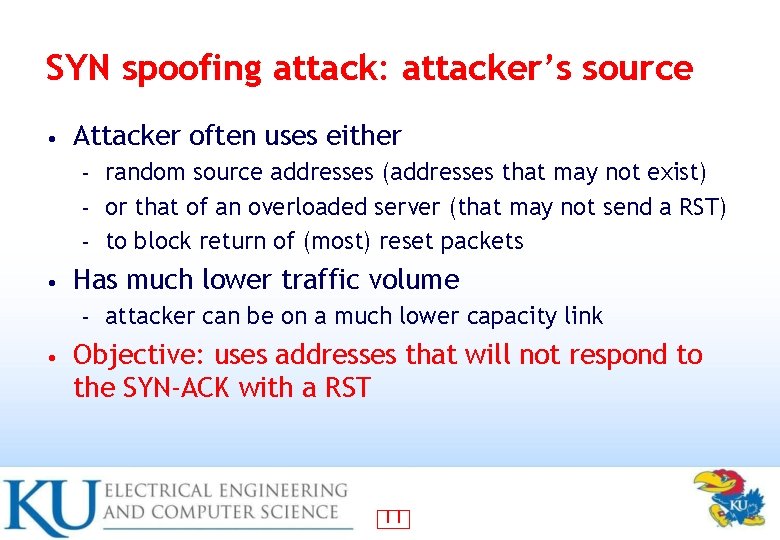 SYN spoofing attack: attacker's source

• Attacker often uses either
  - random source addresses (addresses that may not exist)
  - or that of an overloaded server (that may not send a RST)
  - to block return of (most) reset packets
• Has much lower traffic volume
  - attacker can be on a much lower capacity link
• Objective: uses addresses that will not respond to the SYN-ACK with a RST

KU ELECTRICAL ENGINEERING AND COMPUTER SCIENCE

11

KU